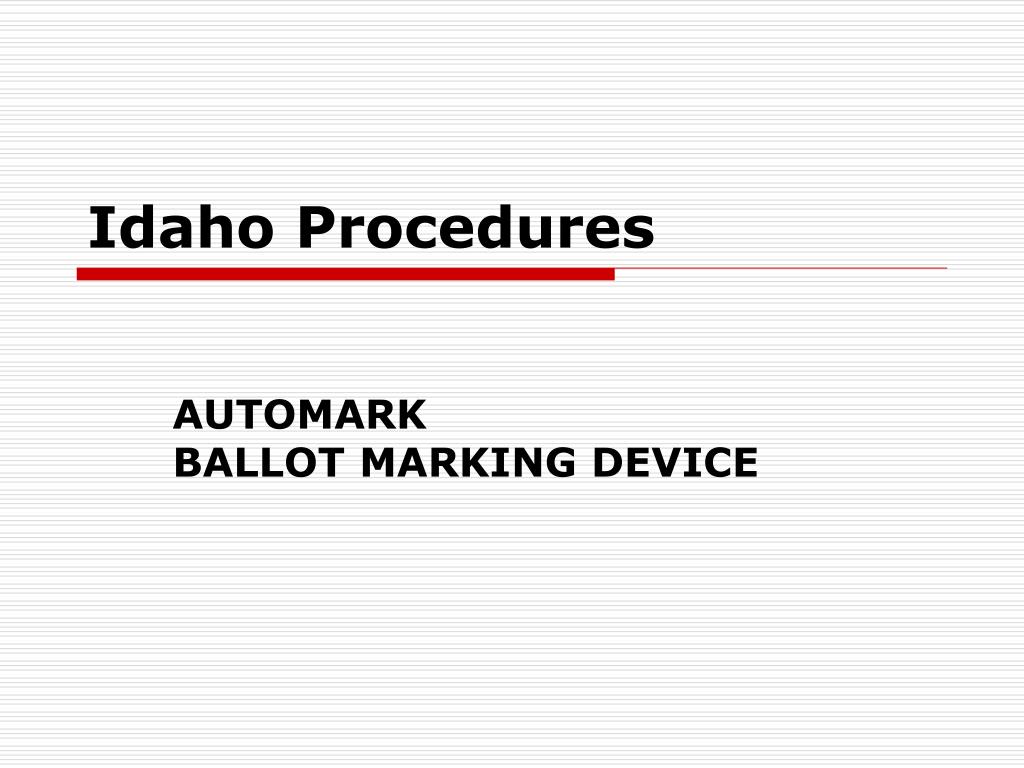 Idaho Procedures

AUTOMARK
BALLOT MARKING DEVICE